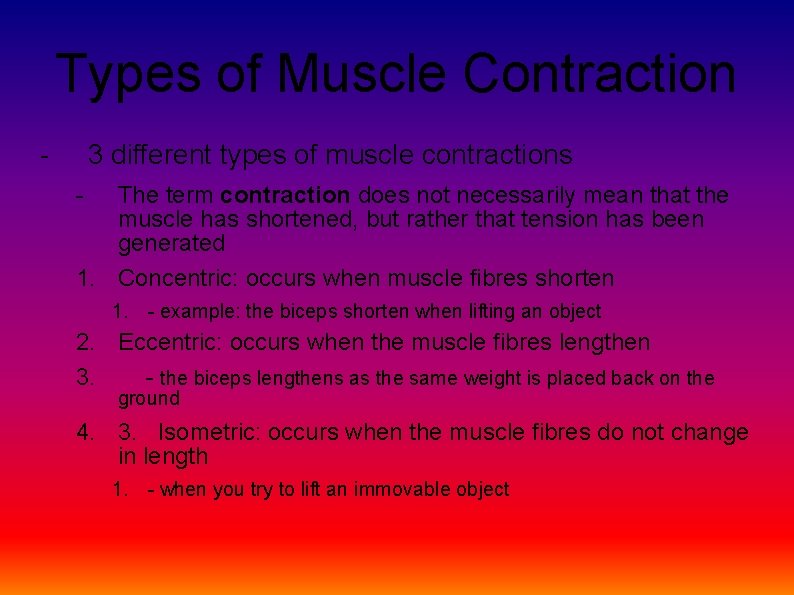 Types of Muscle Contraction

- 3 different types of muscle contractions

- The term contraction does not necessarily mean that the muscle has shortened, but rather that tension has been generated

1. Concentric: occurs when muscle fibres shorten

1. - example: the biceps shorten when lifting an object

2. Eccentric: occurs when the muscle fibres lengthen

3. - the biceps lengthens as the same weight is placed back on the ground

4. 3. Isometric: occurs when the muscle fibres do not change in length

1. - when you try to lift an immovable object